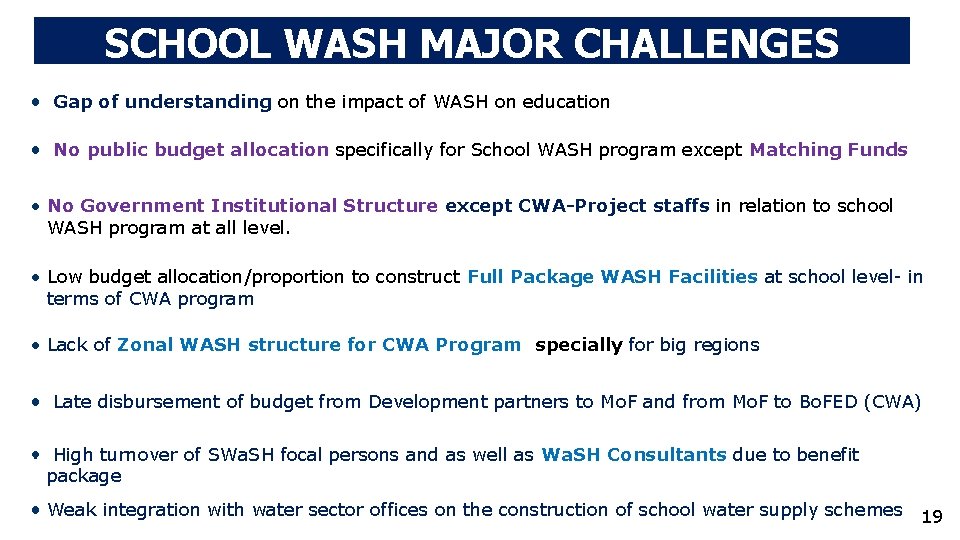 SCHOOL WASH MAJOR CHALLENGES

• Gap of understanding on the impact of WASH on education

• No public budget allocation specifically for School WASH program except Matching Funds

• No Government Institutional Structure except CWA-Project staffs in relation to school WASH program at all level.

• Low budget allocation/proportion to construct Full Package WASH Facilities at school level- in terms of CWA program

• Lack of Zonal WASH structure for CWA Program specially for big regions

• Late disbursement of budget from Development partners to MoF and from MoF to BoFED (CWA)

• High turnover of SWaSH focal persons and as well as WaSH Consultants due to benefit package

• Weak integration with water sector offices on the construction of school water supply schemes

19